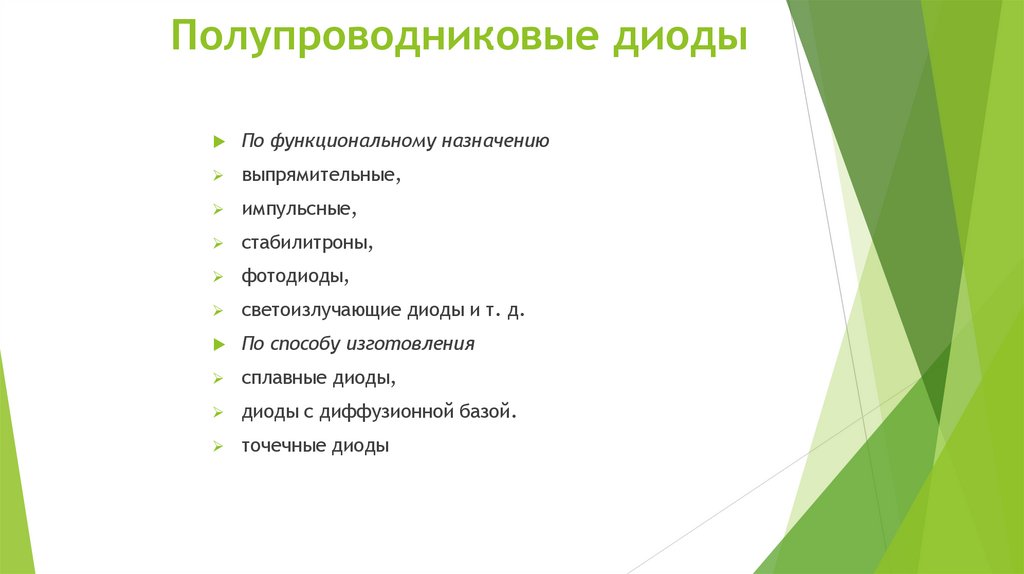 Полупроводниковые диоды

По функциональному назначению
выпрямительные,
импульсные,
стабилитроны,
фотодиоды,
светоизлучающие диоды и т. д.
По способу изготовления
сплавные диоды,
диоды с диффузионной базой.
точечные диоды